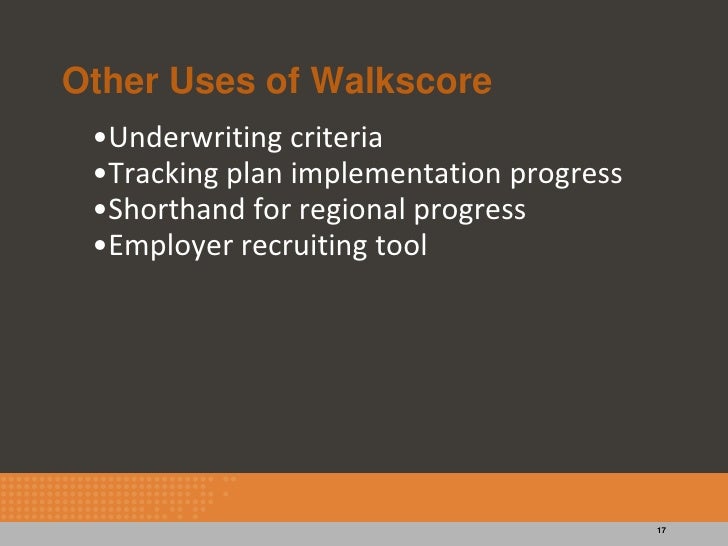 Other Uses of Walkscore

•Underwriting criteria
•Tracking plan implementation progress
•Shorthand for regional progress
•Employer recruiting tool

17